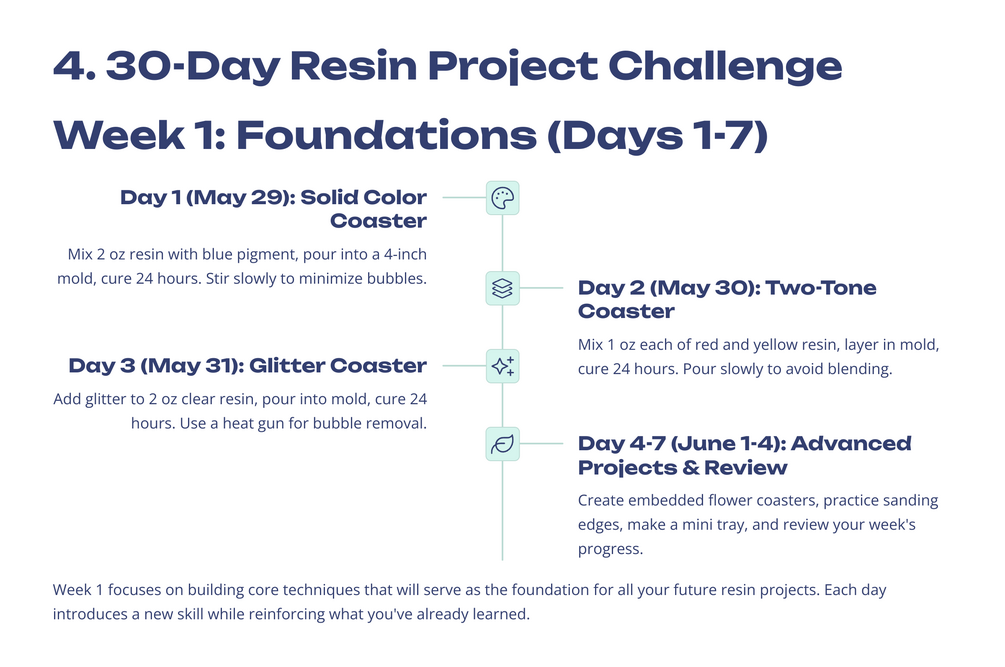 4. 30-Day Resin Project Challenge

Week 1: Foundations (Days 1-7)

Day 1 (May 29): Solid Color Coaster

Mix 2 oz resin with blue pigment, pour into a 4-inch mold, cure 24 hours. Stir slowly to minimize bubbles.

Day 2 (May 30): Two-Tone Coaster

Mix 1 oz each of red and yellow resin, layer in mold, cure 24 hours. Pour slowly to avoid blending.

Day 3 (May 31): Glitter Coaster

Add glitter to 2 oz clear resin, pour into mold, cure 24 hours. Use a heat gun for bubble removal.

Day 4-7 (June 1-4): Advanced Projects & Review

Create embedded flower coasters, practice sanding edges, make a mini tray, and review your week's progress.

Week 1 focuses on building core techniques that will serve as the foundation for all your future resin projects. Each day introduces a new skill while reinforcing what you've already learned.